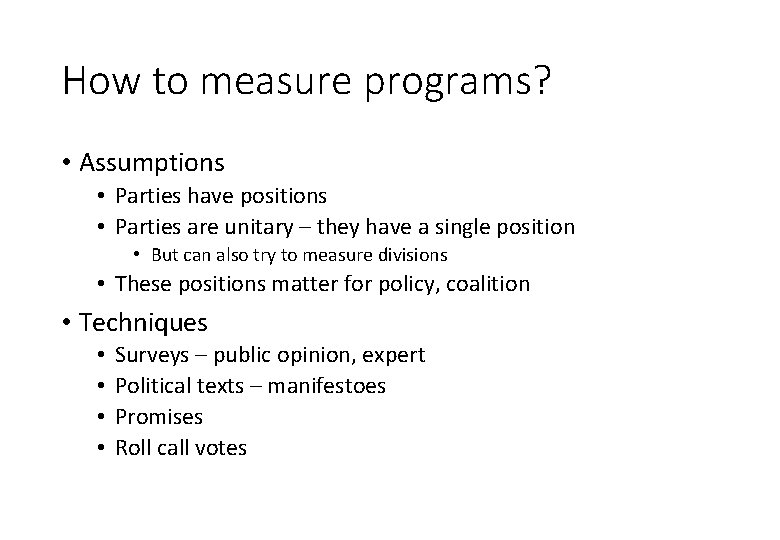 How to measure programs?

• Assumptions
  • Parties have positions
  • Parties are unitary – they have a single position
    • But can also try to measure divisions
  • These positions matter for policy, coalition
• Techniques
  • Surveys – public opinion, expert
  • Political texts – manifestoes
  • Promises
  • Roll call votes